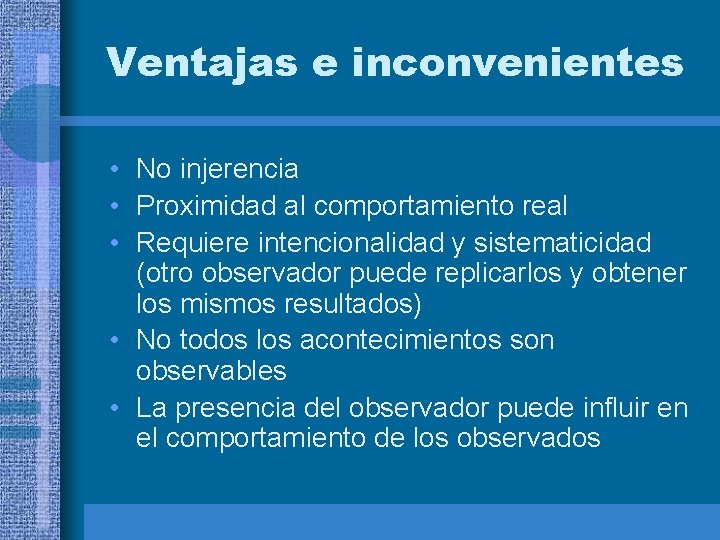 Ventajas e inconvenientes

• No injerencia
• Proximidad al comportamiento real
• Requiere intencionalidad y sistematicidad (otro observador puede replicarlos y obtener los mismos resultados)
• No todos los acontecimientos son observables
• La presencia del observador puede influir en el comportamiento de los observados